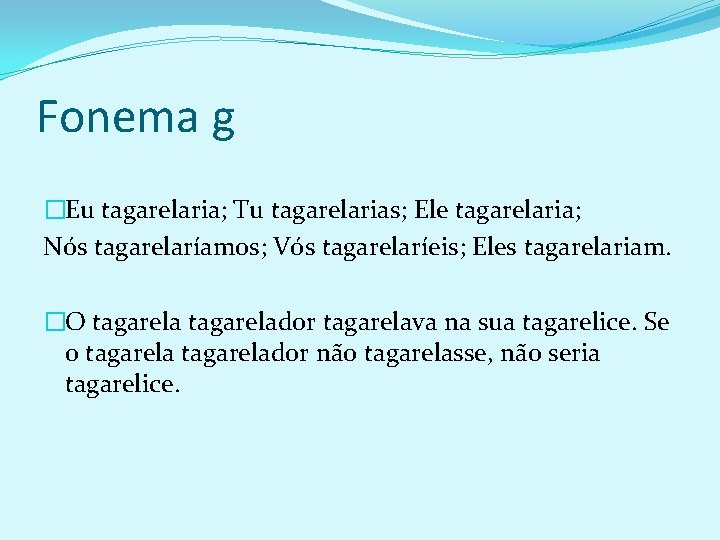 Fonema g

Eu tagarelaria; Tu tagarelarias; Ele tagarelaria;
Nós tagarelaríamos; Vós tagarelaríeis; Eles tagarelariam.

O tagarela tagarelador tagarelava na sua tagarelice. Se o tagarela tagarelador não tagarelasse, não seria tagarelice.